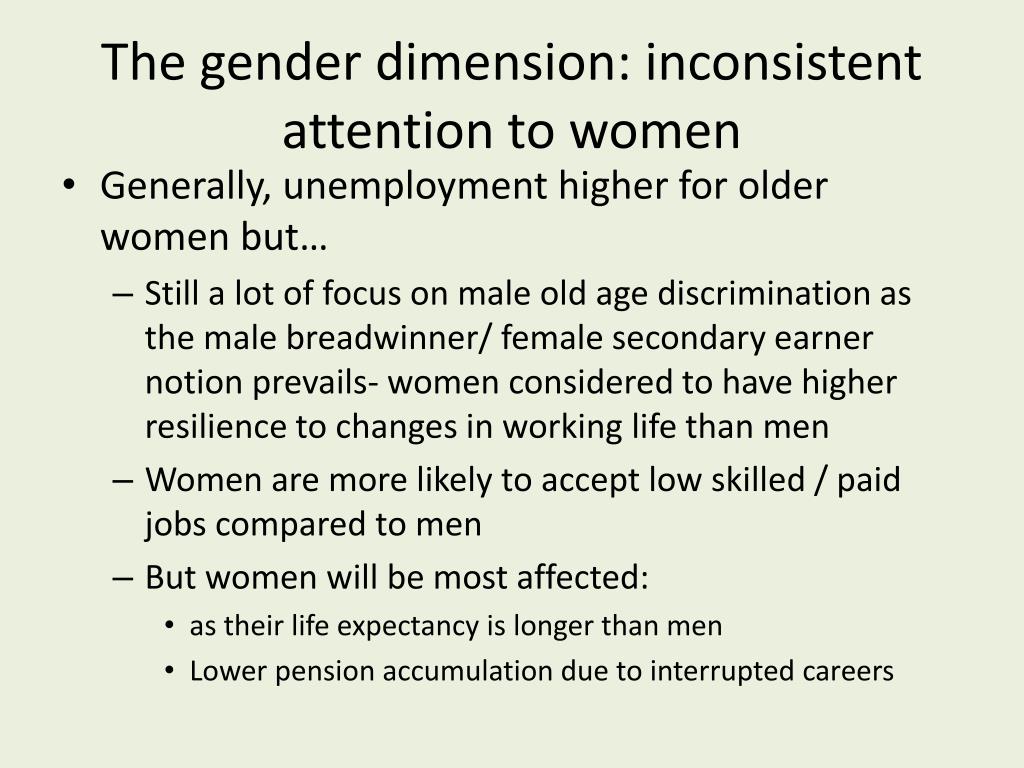 The gender dimension: inconsistent attention to women

• Generally, unemployment higher for older women but…
– Still a lot of focus on male old age discrimination as the male breadwinner/ female secondary earner notion prevails- women considered to have higher resilience to changes in working life than men
– Women are more likely to accept low skilled / paid jobs compared to men
– But women will be most affected:
• as their life expectancy is longer than men
• Lower pension accumulation due to interrupted careers